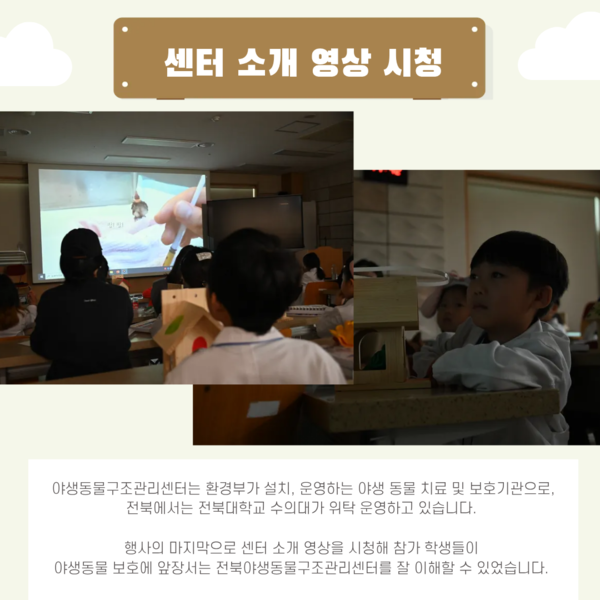 센터 소개 영상 시청

야생동물구조관리센터는 환경부가 설치, 운영하는 야생 동물 치료 및 보호기관으로, 전북에서는 전북대학교 수의대가 위탁 운영하고 있습니다.

행사의 마지막으로 센터 소개 영상을 시청해 참가 학생들이 야생동물 보호에 앞장서는 전북야생동물구조관리센터를 잘 이해할 수 있었습니다.